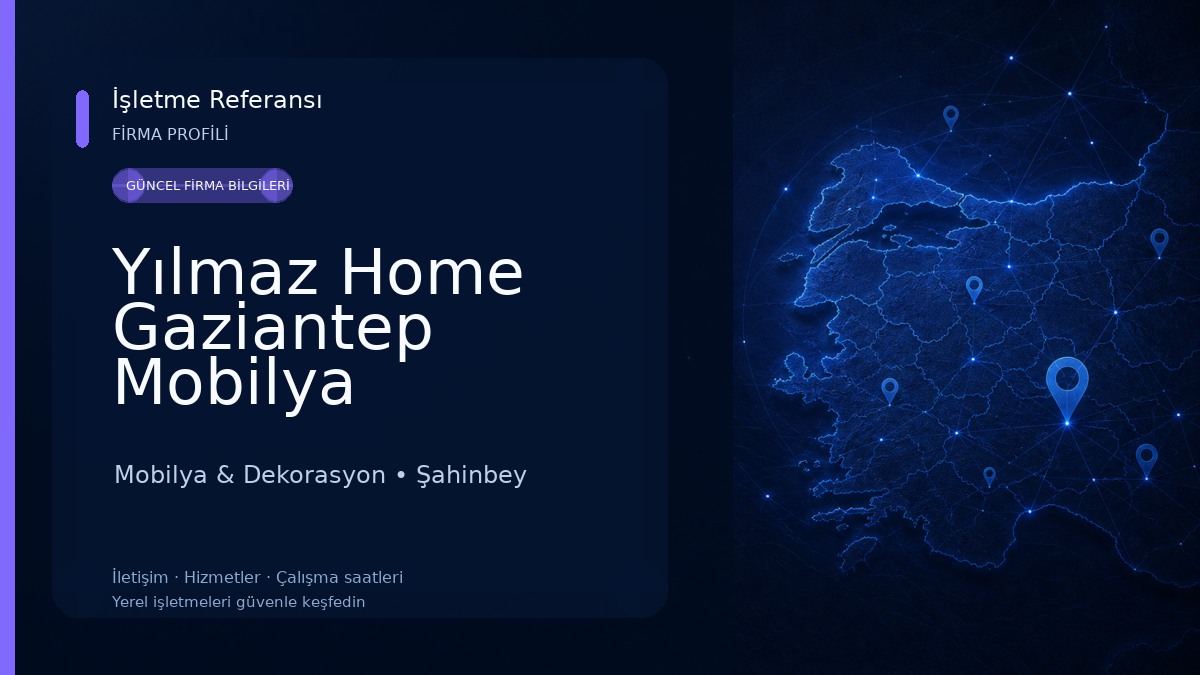 İşletme Referansı
FİRMA PROFİLİ

GÜNCEL FİRMA BİLGİLERİ

Yılmaz Home Gaziantep Mobilya

Mobilya & Dekorasyon • Şahinbey

İletişim · Hizmetler · Çalışma saatleri
Yerel işletmeleri güvenle keşfedin